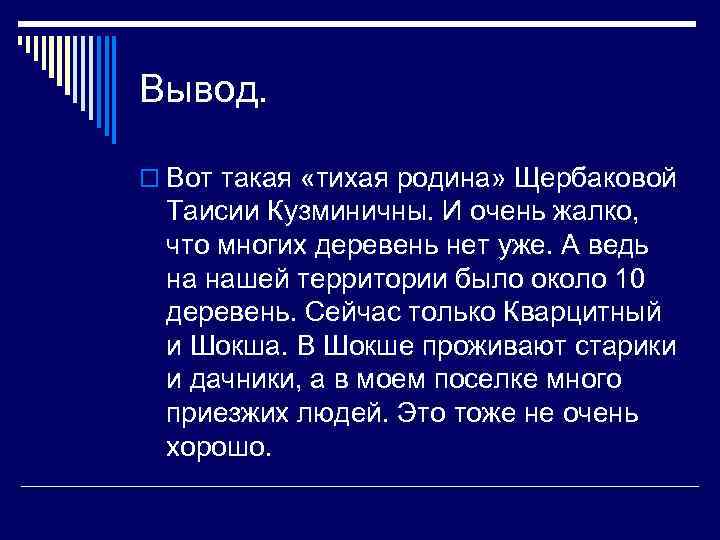 Вывод.

Вот такая «тихая родина» Щербаковой Таисии Кузминичны. И очень жалко, что многих деревень нет уже. А ведь на нашей территории было около 10 деревень. Сейчас только Кварцитный и Шокша. В Шокше проживают старики и дачники, а в моем поселке много приезжих людей. Это тоже не очень хорошо.